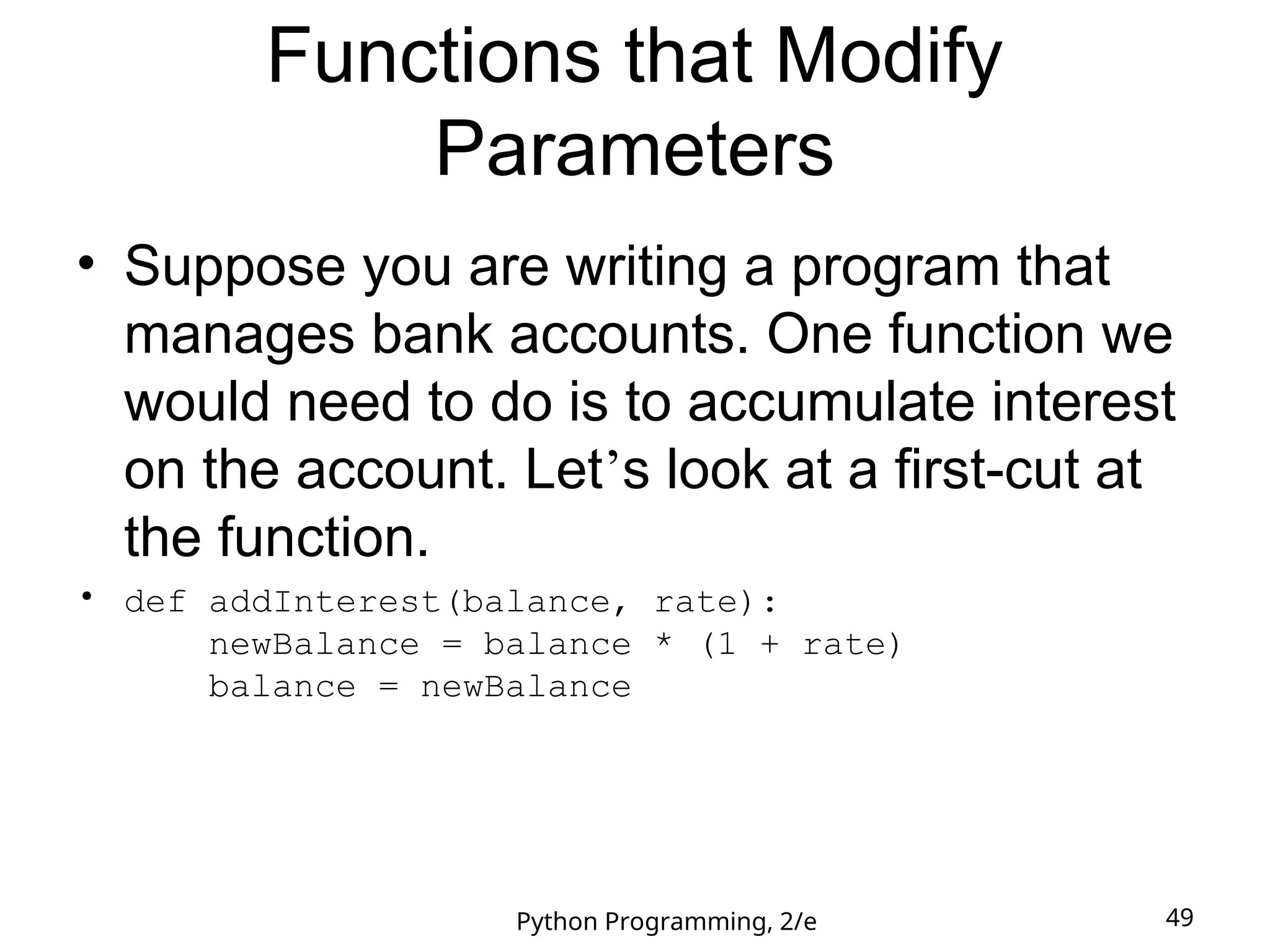 Functions that Modify Parameters

• Suppose you are writing a program that manages bank accounts. One function we would need to do is to accumulate interest on the account. Let’s look at a first-cut at the function.

• def addInterest(balance, rate):
    newBalance = balance * (1 + rate)
    balance = newBalance

Python Programming, 2/e

49